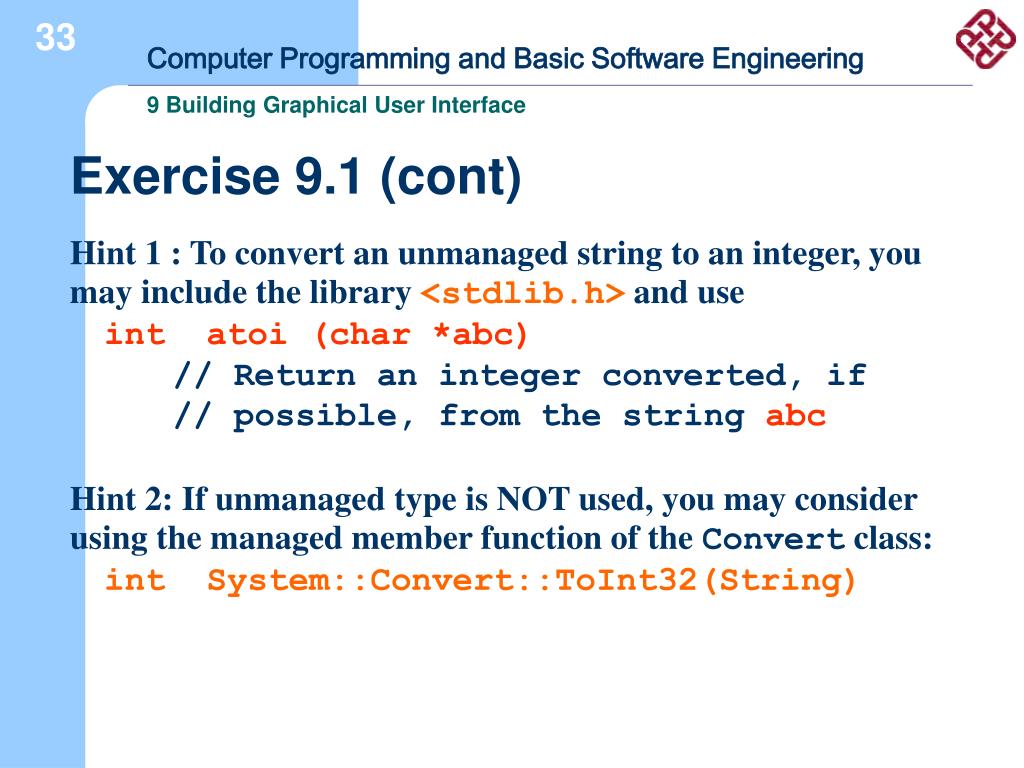 33

Computer Programming and Basic Software Engineering

9 Building Graphical User Interface

Exercise 9.1 (cont)

Hint 1 : To convert an unmanaged string to an integer, you may include the library <stdlib.h> and use
int atoi (char *abc)
// Return an integer converted, if
// possible, from the string abc

Hint 2: If unmanaged type is NOT used, you may consider using the managed member function of the Convert class:
int System::Convert::ToInt32(String)